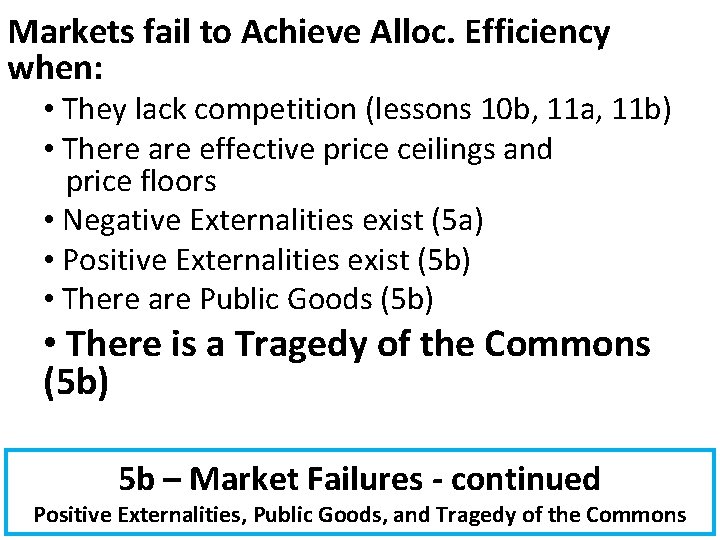 Markets fail to Achieve Alloc. Efficiency when:

• They lack competition (lessons 10b, 11a, 11b)
• There are effective price ceilings and price floors
• Negative Externalities exist (5a)
• Positive Externalities exist (5b)
• There are Public Goods (5b)
• There is a Tragedy of the Commons (5b)

5b – Market Failures - continued
Positive Externalities, Public Goods, and Tragedy of the Commons